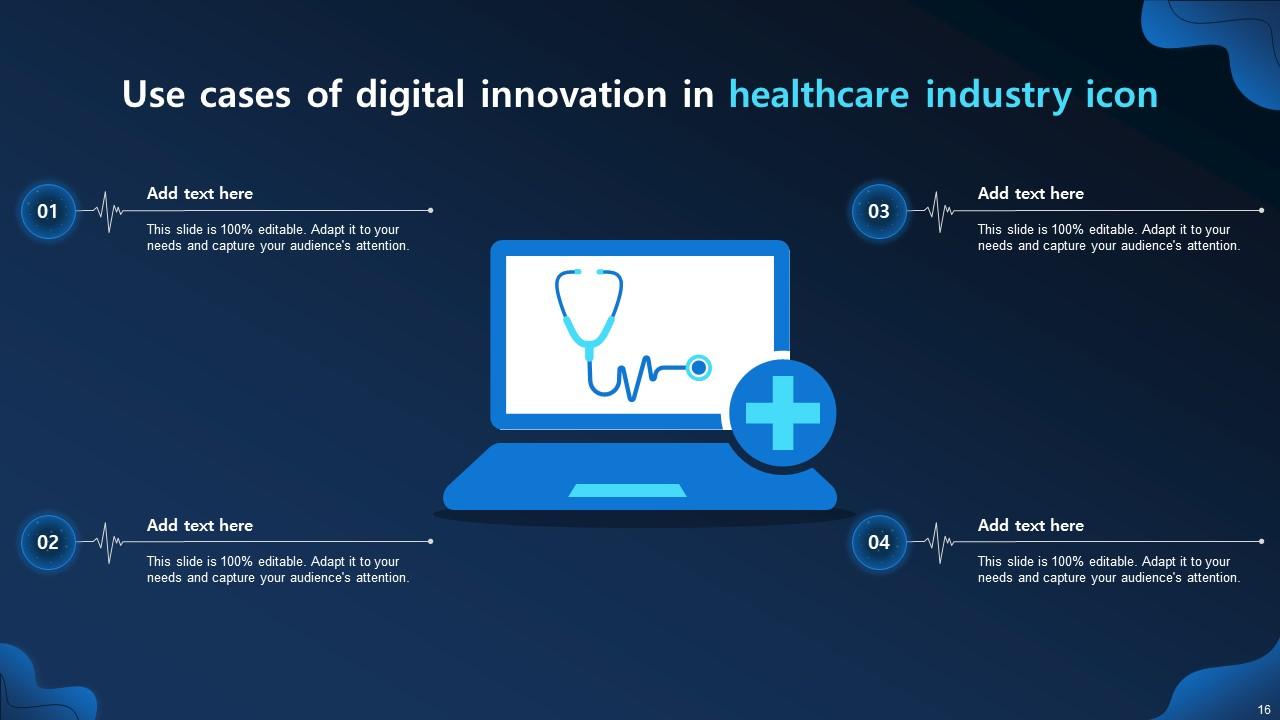 Use cases of digital innovation in healthcare industry icon

01

Add text here

This slide is 100% editable. Adapt it to your needs and capture your audience's attention.

02

Add text here

This slide is 100% editable. Adapt it to your needs and capture your audience's attention.

03

Add text here

This slide is 100% editable. Adapt it to your needs and capture your audience's attention.

04

Add text here

This slide is 100% editable. Adapt it to your needs and capture your audience's attention.

16